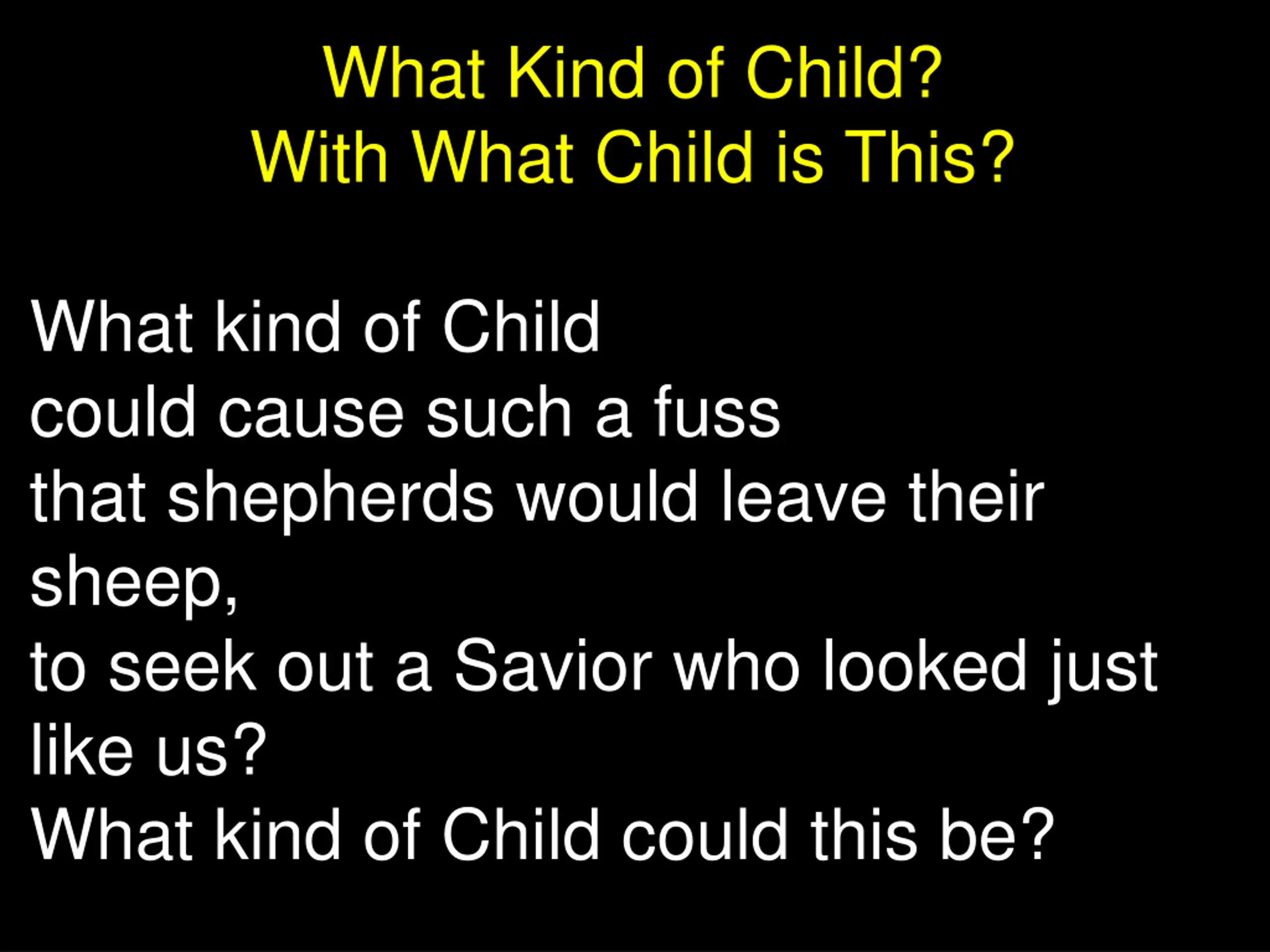 What Kind of Child?
With What Child is This?

What kind of Child
could cause such a fuss
that shepherds would leave their sheep,
to seek out a Savior who looked just like us?
What kind of Child could this be?